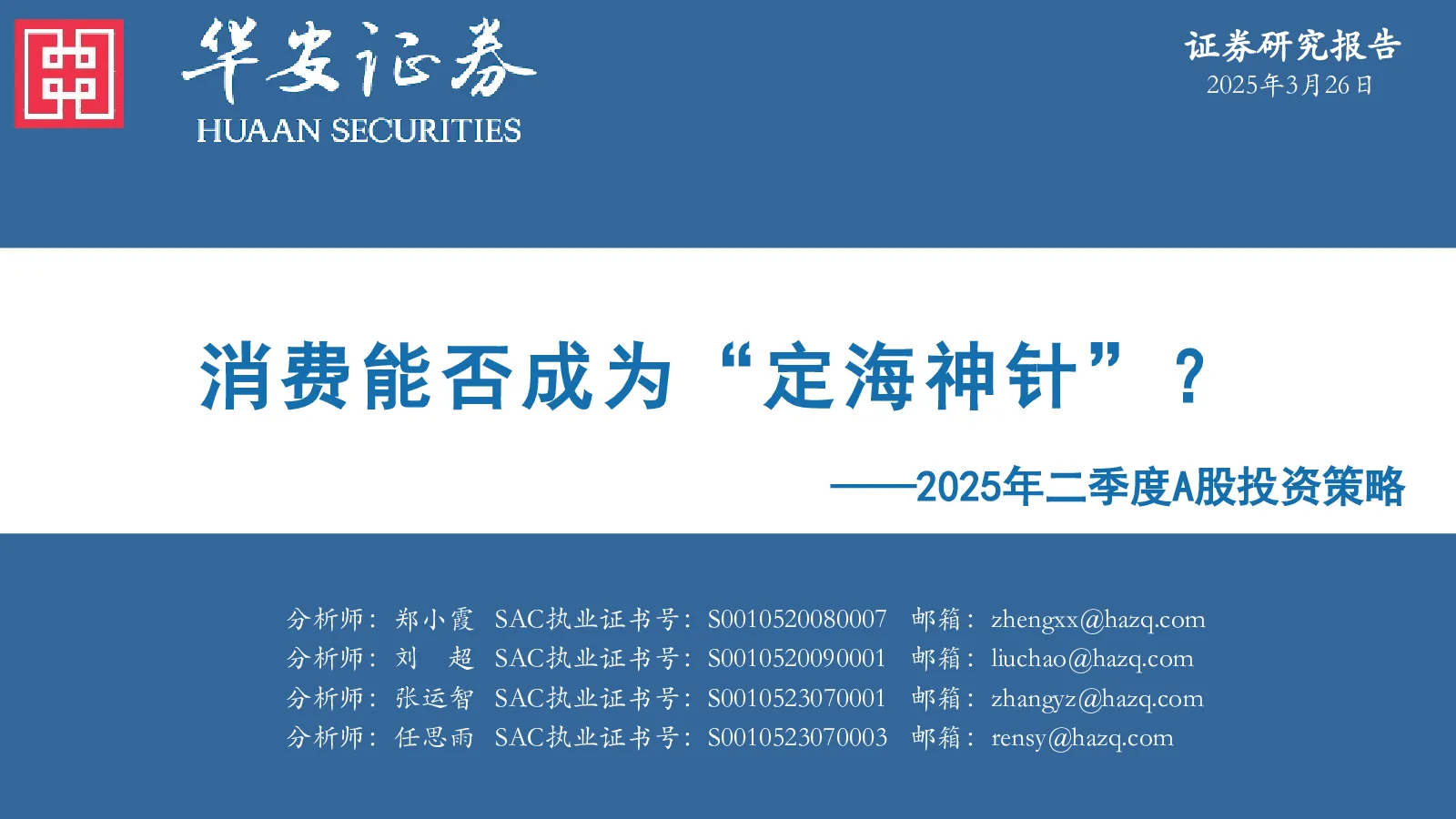 华安证券
HUAAN SECURITIES

证券研究报告
2025年3月26日

消费能否成为“定海神针”？

——2025年二季度A股投资策略

分析师：郑小霞 SAC执业证书号：S0010520080007 邮箱：zhengxx@hazq.com
分析师：刘 超 SAC执业证书号：S0010520090001 邮箱：liuchao@hazq.com
分析师：张运智 SAC执业证书号：S0010523070001 邮箱：zhangyz@hazq.com
分析师：任思雨 SAC执业证书号：S0010523070003 邮箱：rensy@hazq.com